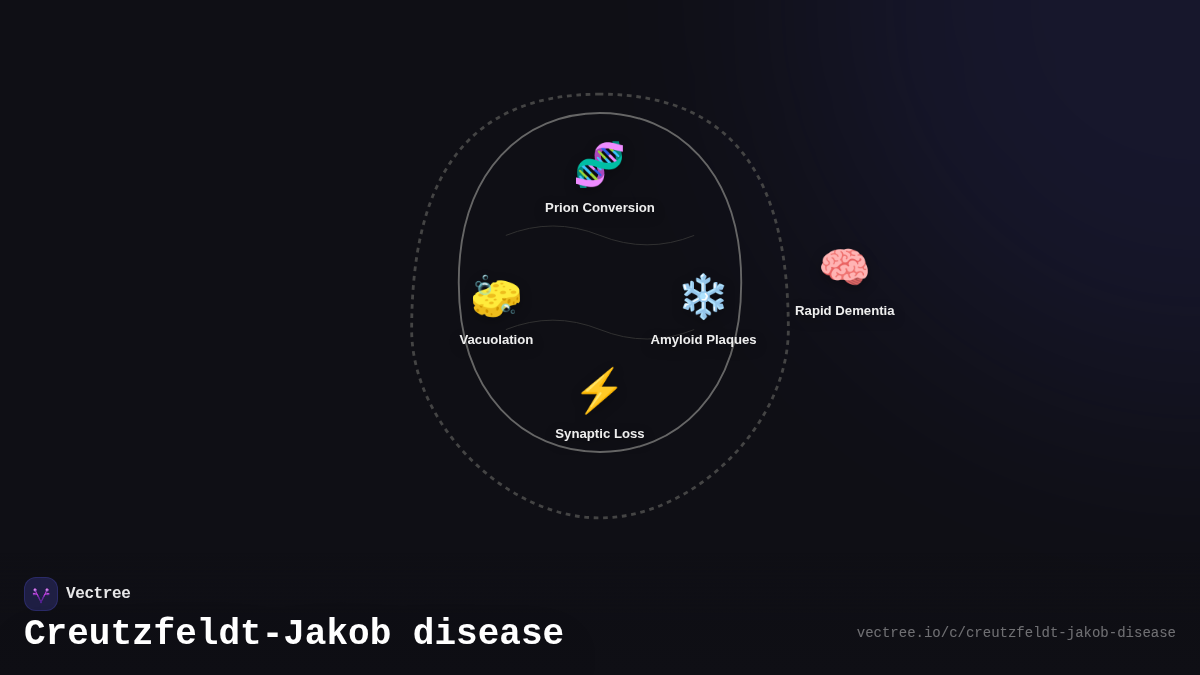 Prion Conversion

Vacuolation

Amyloid Plaques

Rapid Dementia

Synaptic Loss

Vectree

Creutzfeldt-Jakob disease

vectree.io/c/creutzfeldt-jakob-disease